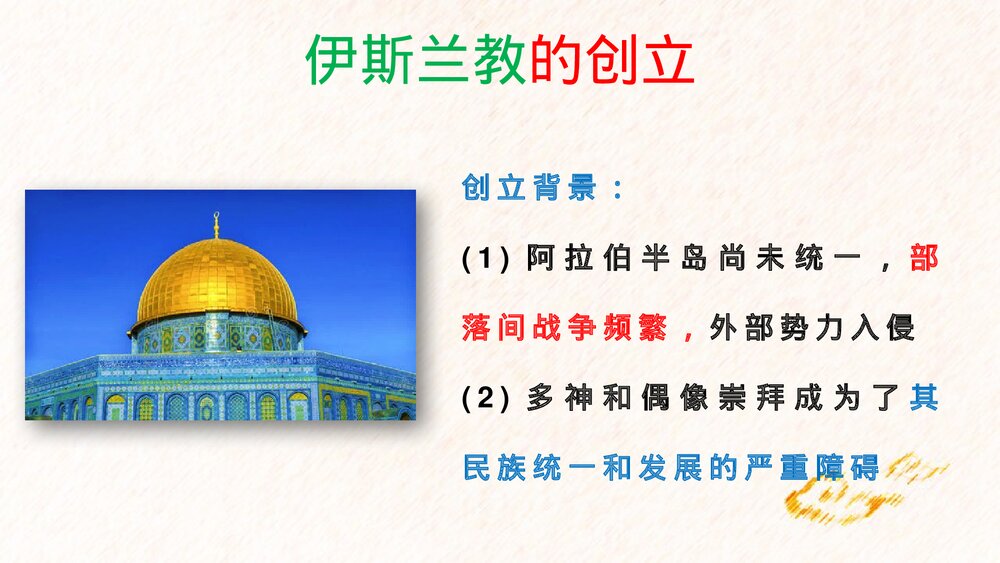 伊斯兰教的创立

创立背景：

(1) 阿拉伯半岛尚未统一，部落间战争频繁，外部势力入侵

(2) 多神和偶像崇拜成为了其民族统一和发展的严重障碍